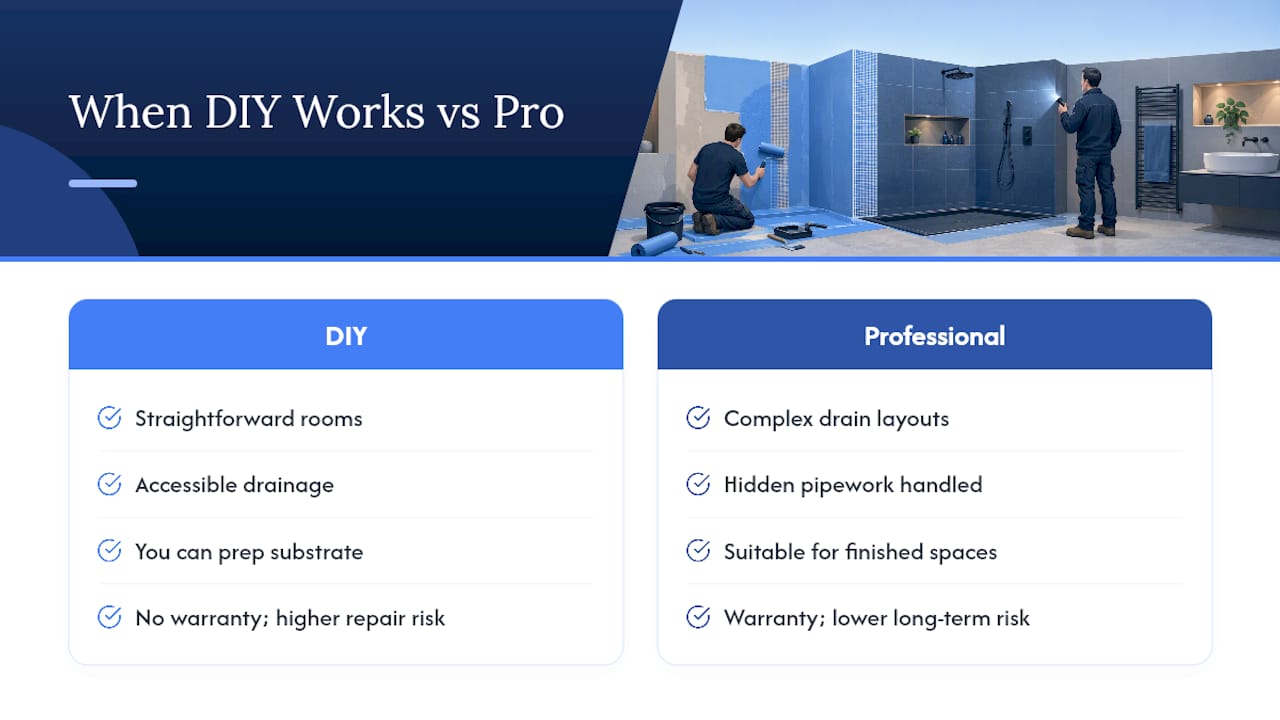 When DIY Works vs Pro

DIY

Straightforward rooms

Accessible drainage

You can prep substrate

No warranty; higher repair risk

Professional

Complex drain layouts

Hidden pipework handled

Suitable for finished spaces

Warranty; lower long-term risk